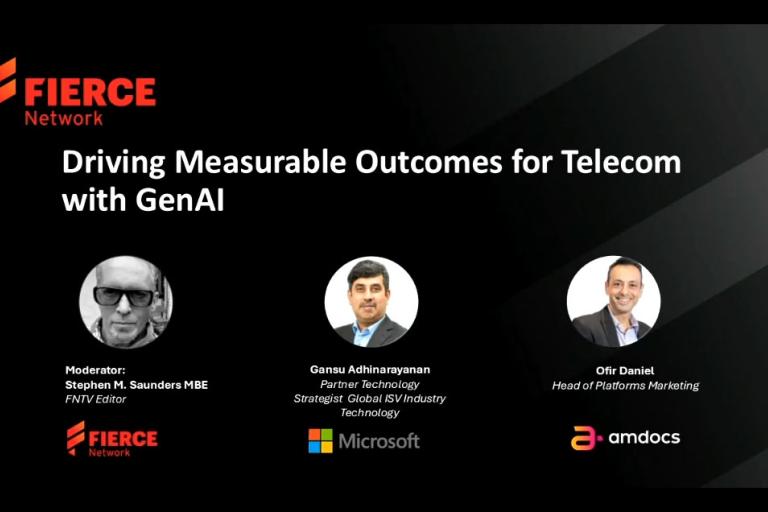 FIERCE Network

Driving Measurable Outcomes for Telecom with GenAI

Moderator:
Stephen M. Saunders MBE
FNTV Editor

FIERCE Network

Gansu Adhinarayanan
Partner Technology Strategist Global ISV Industry Technology

Microsoft

Ofir Daniel
Head of Platforms Marketing

amdocs